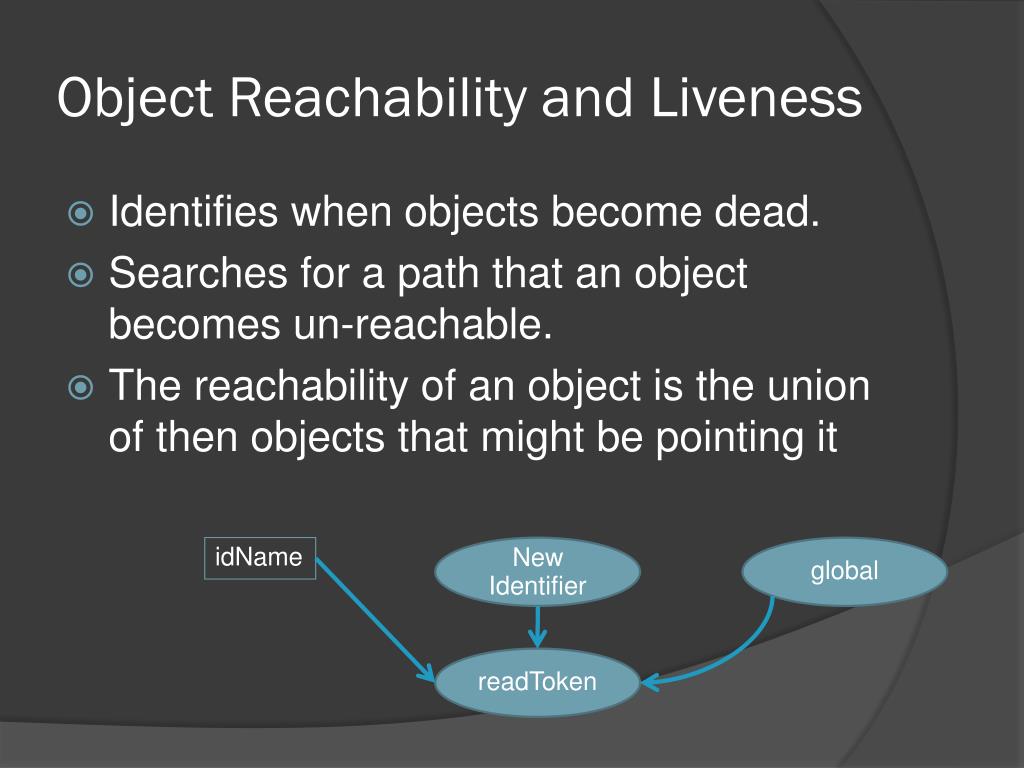 Object Reachability and Liveness

Identifies when objects become dead.

Searches for a path that an object becomes un-reachable.

The reachability of an object is the union of then objects that might be pointing it

idName

New Identifier

global

readToken